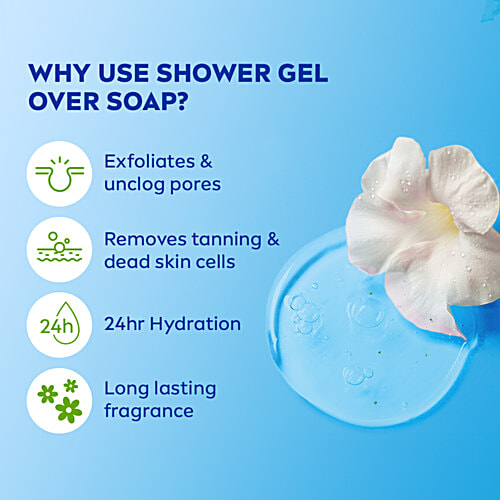 WHY USE SHOWER GEL OVER SOAP?

Exfoliates & unclog pores

Removes tanning & dead skin cells

24h

24hr Hydration

Long lasting fragrance